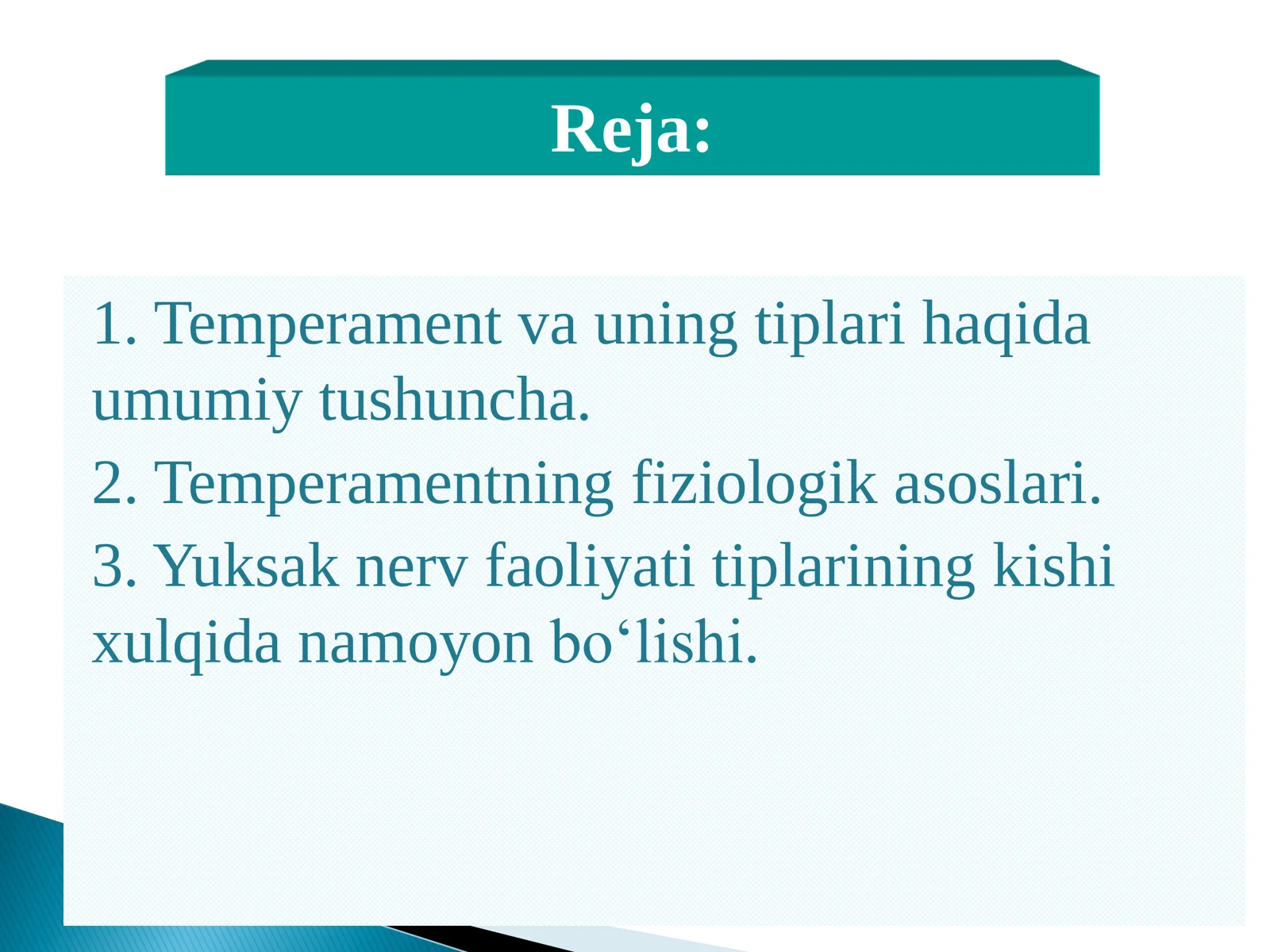 Reja:

1. Temperament va uning tiplari haqida umumiy tushuncha.

2. Temperamentning fiziologik asoslari.

3. Yuksak nerv faoliyati tiplarining kishi xulqida namoyon bo‘lishi.